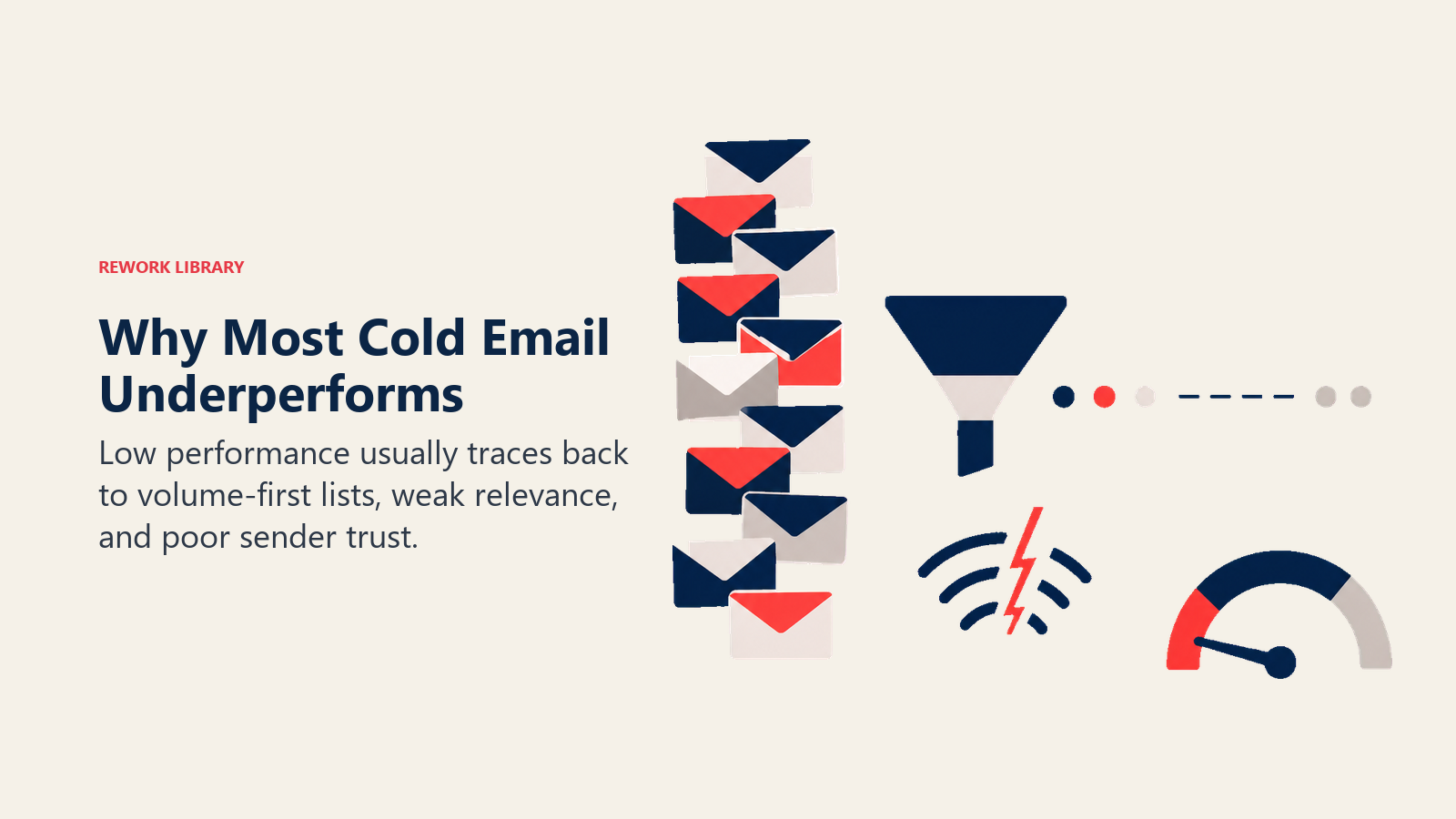 REWORK LIBRARY

Why Most Cold Email Underperforms

Low performance usually traces back to volume-first lists, weak relevance, and poor sender trust.